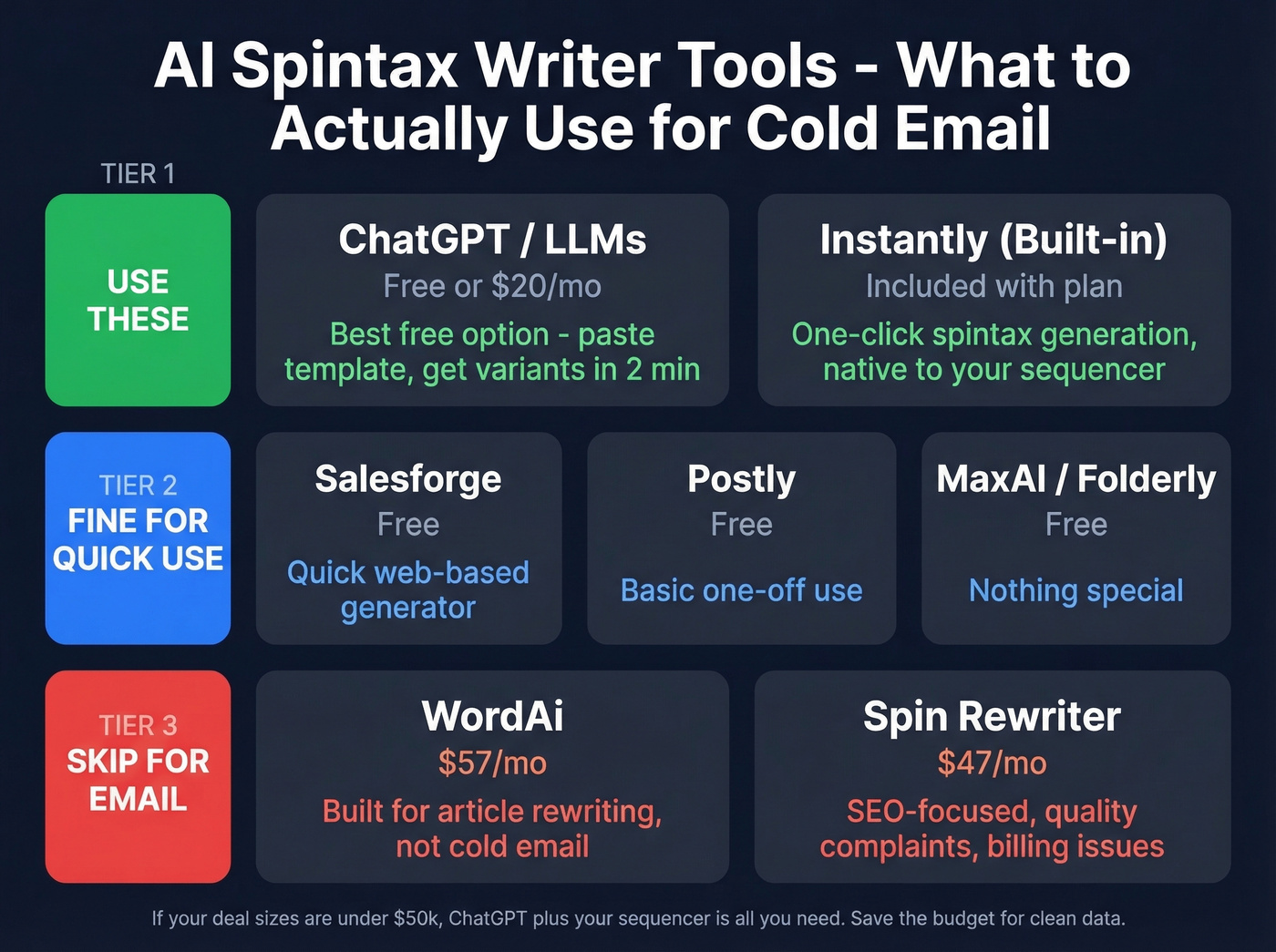 AI Spintax Writer Tools - What to Actually Use for Cold Email

TIER 1
USE THESE

ChatGPT / LLMs
Free or \$20/mo
Best free option - paste template, get variants in 2 min

Instantly (Built-in)
Included with plan
One-click spintax generation, native to your sequencer

TIER 2
FINE FOR QUICK USE

Salesforge
Free
Quick web-based generator

Postly
Free
Basic one-off use

MaxAI / Folderly
Free
Nothing special

TIER 3
SKIP FOR EMAIL

WordAi
\$57/mo
Built for article rewriting, not cold email

Spin Rewriter
\$47/mo
SEO-focused, quality complaints, billing issues

If your deal sizes are under \$50k, ChatGPT plus your sequencer is all you need. Save the budget for clean data.